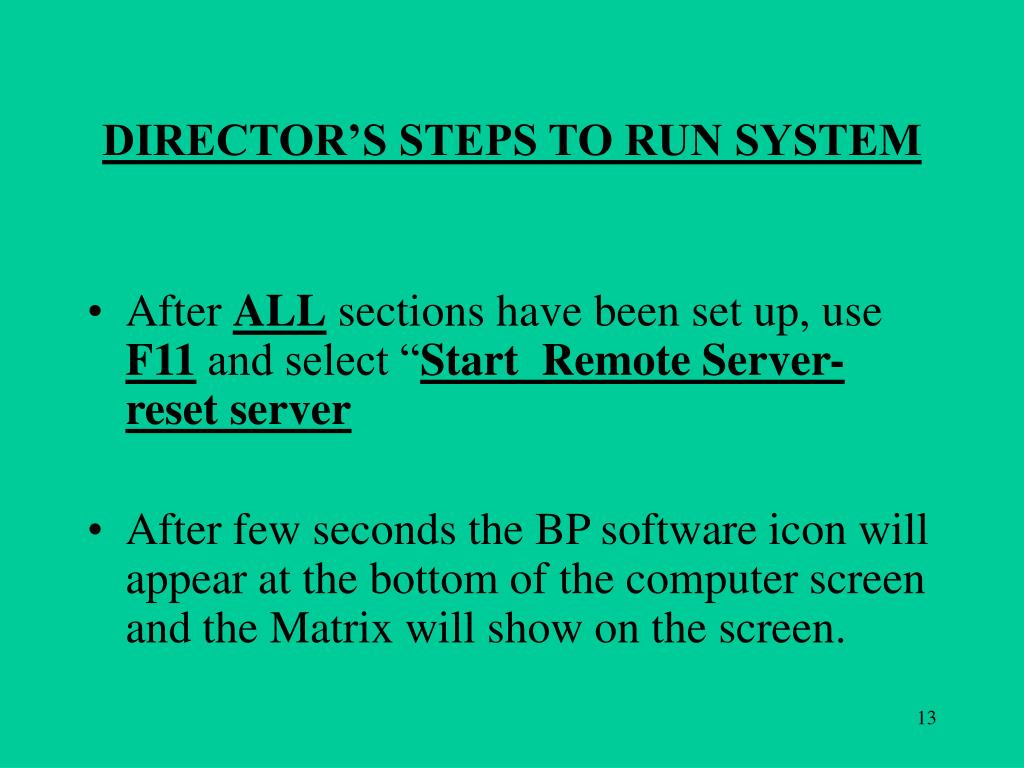 DIRECTOR’S STEPS TO RUN SYSTEM

• After ALL sections have been set up, use F11 and select “Start  Remote Server-reset server

• After few seconds the BP software icon will appear at the bottom of the computer screen and the Matrix will show on the screen.

13